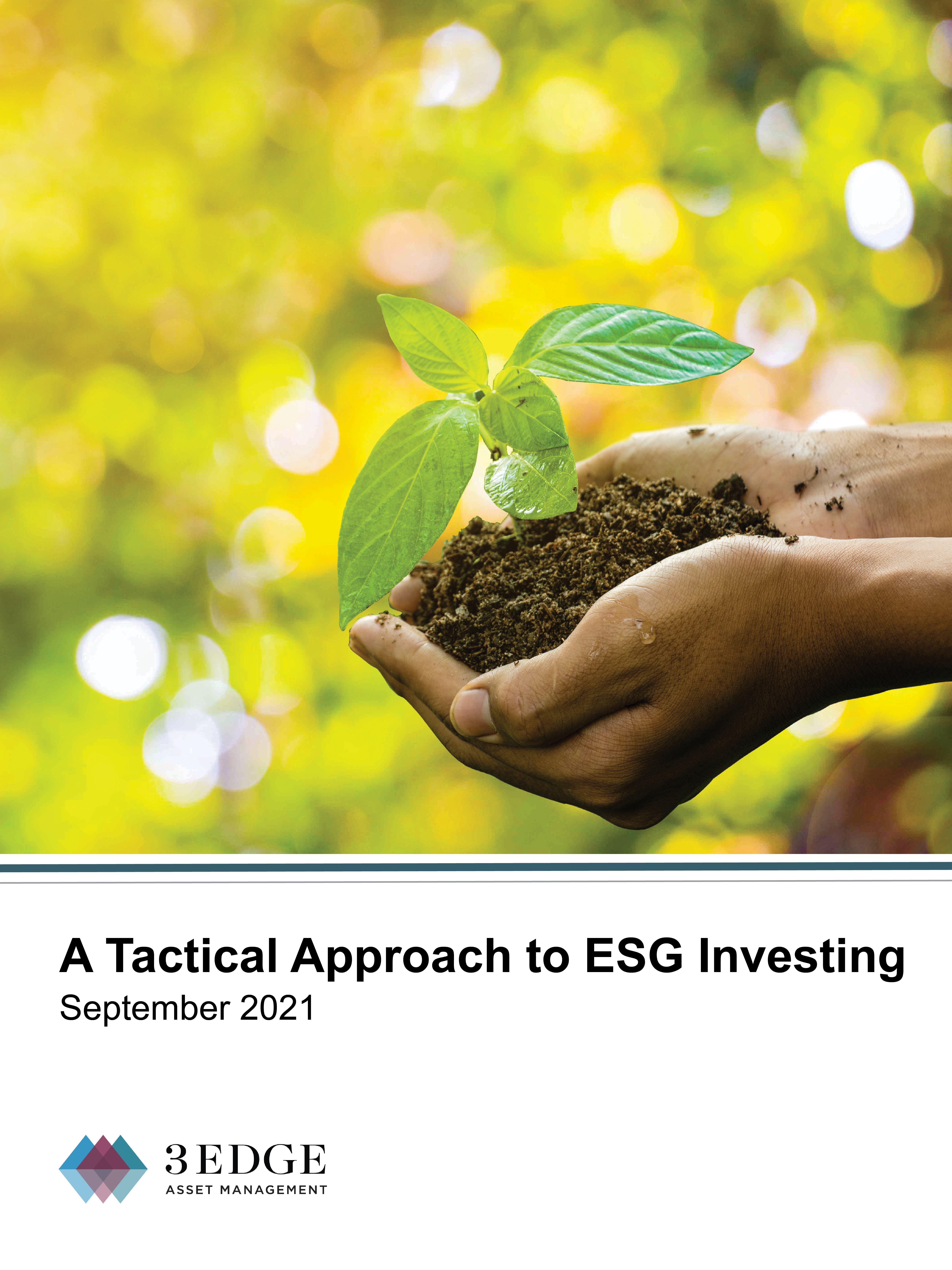 A Tactical Approach to ESG Investing
September 2021

3EDGE
ASSET MANAGEMENT